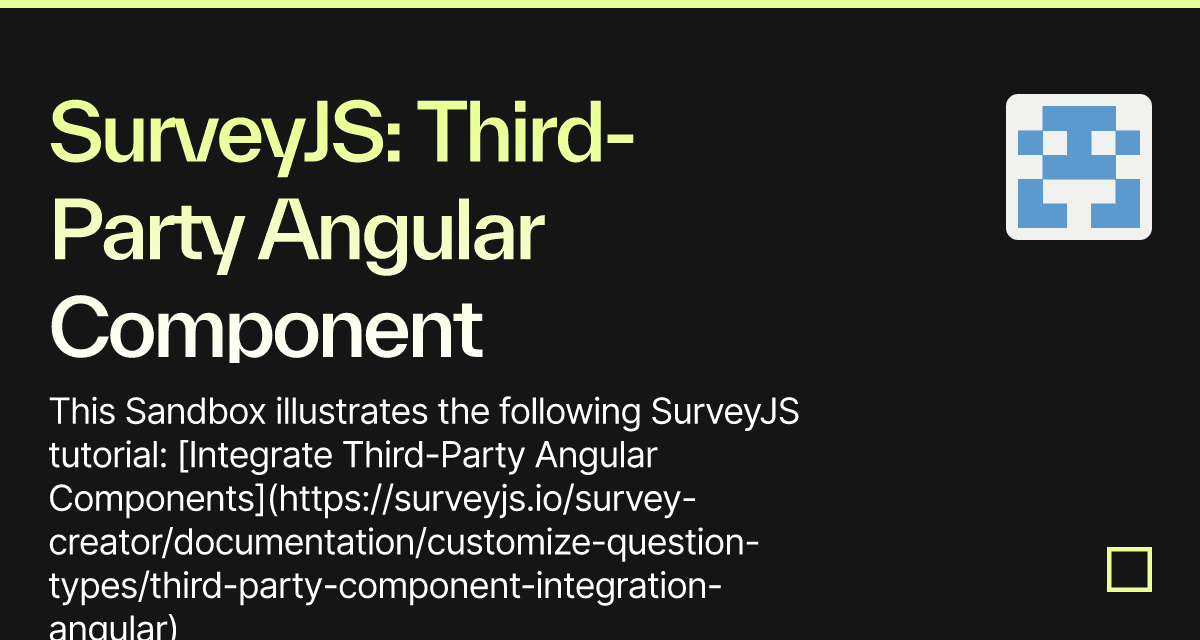 SurveyJS: Third-Party Angular Component

This Sandbox illustrates the following SurveyJS tutorial: [Integrate Third-Party Angular Components](https://surveyjs.io/survey-creator/documentation/customize-question-types/third-party-component-integration-angular)